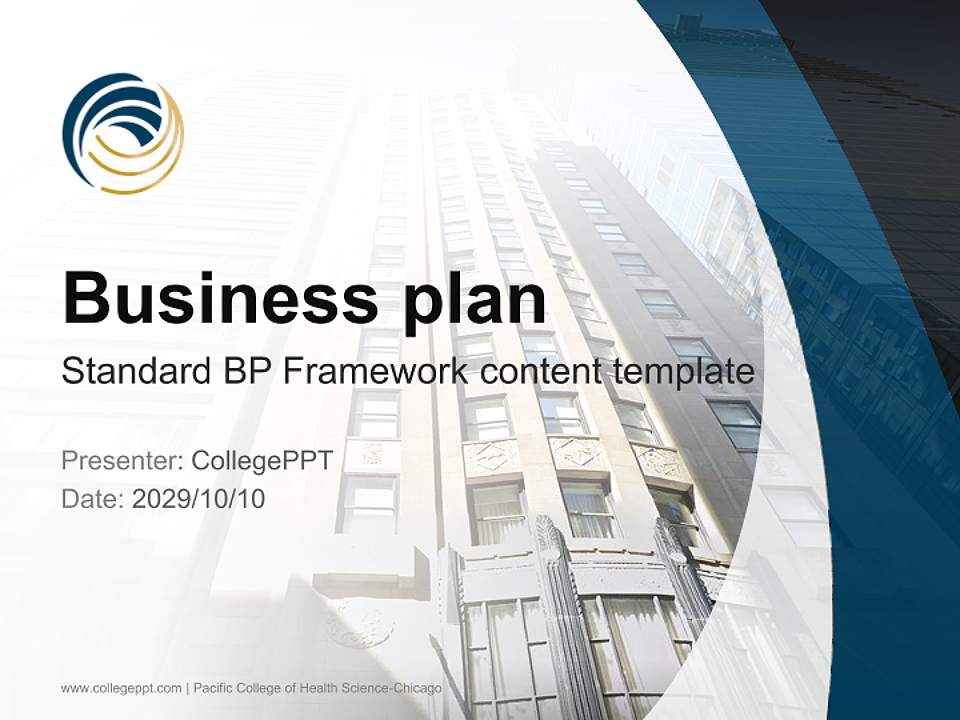 Business plan

Standard BP Framework content template

Presenter: CollegePPT
Date: 2029/10/10

www.collegeppt.com | Pacific College of Health Science-Chicago